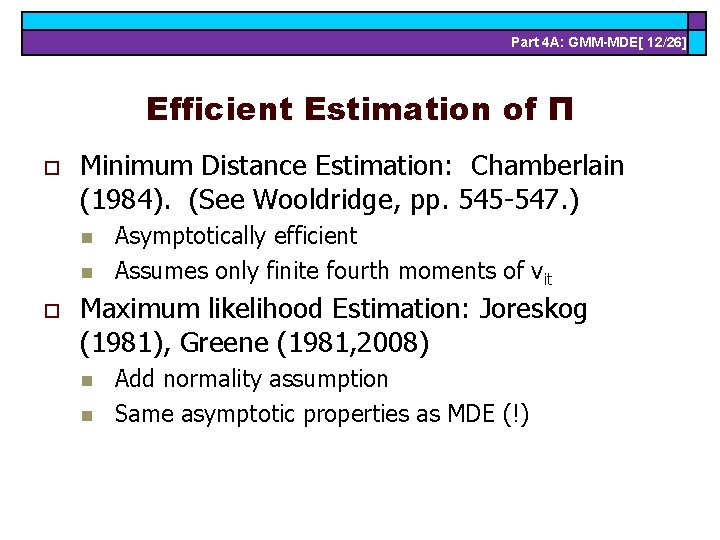 Part 4A: GMM-MDE[ 12/26]

Efficient Estimation of Π

Minimum Distance Estimation: Chamberlain (1984). (See Wooldridge, pp. 545-547.)

Asymptotically efficient

Assumes only finite fourth moments of $v_{it}$

Maximum likelihood Estimation: Joreskog (1981), Greene (1981,2008)

Add normality assumption

Same asymptotic properties as MDE (!)